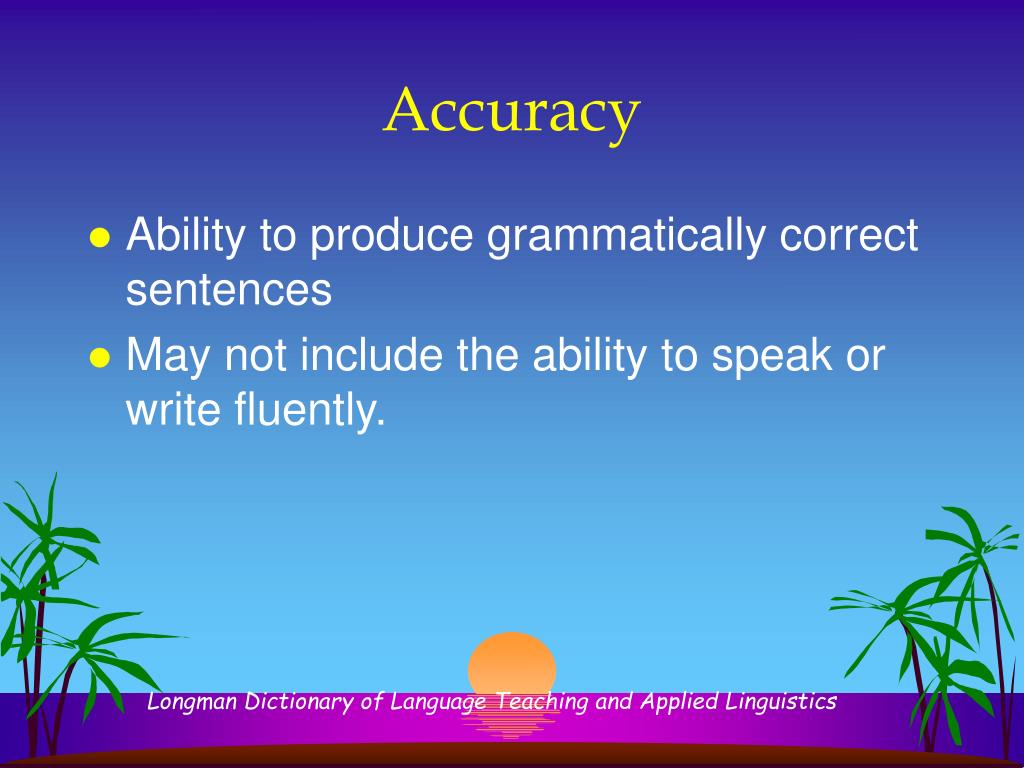 Accuracy

- Ability to produce grammatically correct sentences
- May not include the ability to speak or write fluently.

Longman Dictionary of Language Teaching and Applied Linguistics